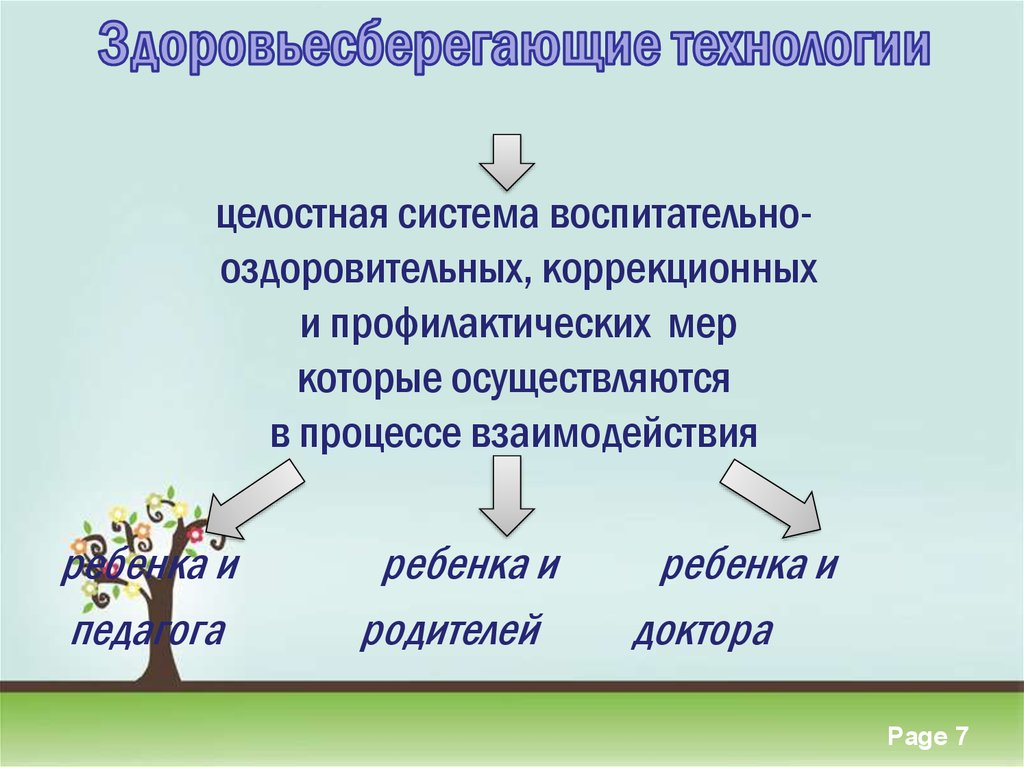 Здоровьесберегающие технологии

целостная система воспитательно-оздоровительных, коррекционных и профилактических мер которые осуществляются в процессе взаимодействия

ребенка и педагога

ребенка и родителей

ребенка и доктора

Page 7